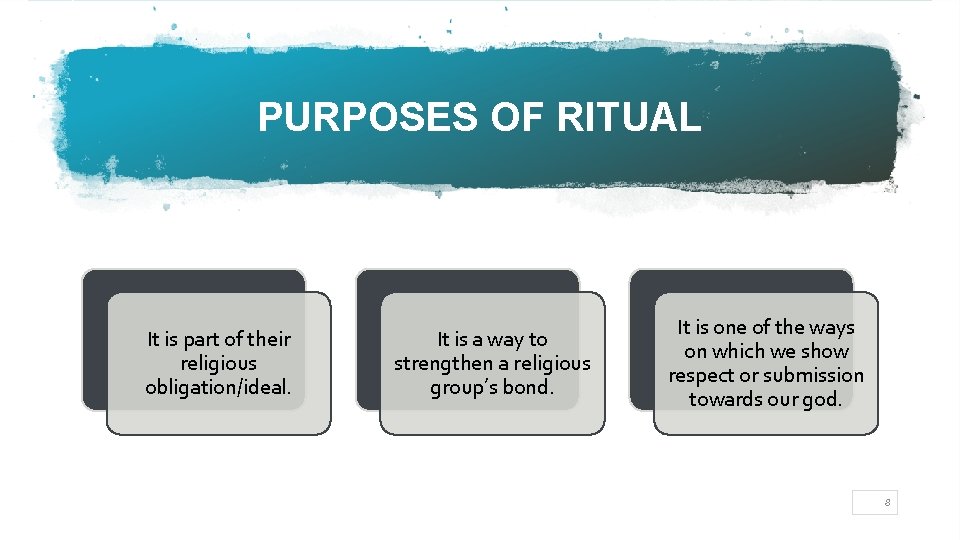 PURPOSES OF RITUAL

It is part of their religious obligation/ideal.

It is a way to strengthen a religious group's bond.

It is one of the ways on which we show respect or submission towards our god.

8